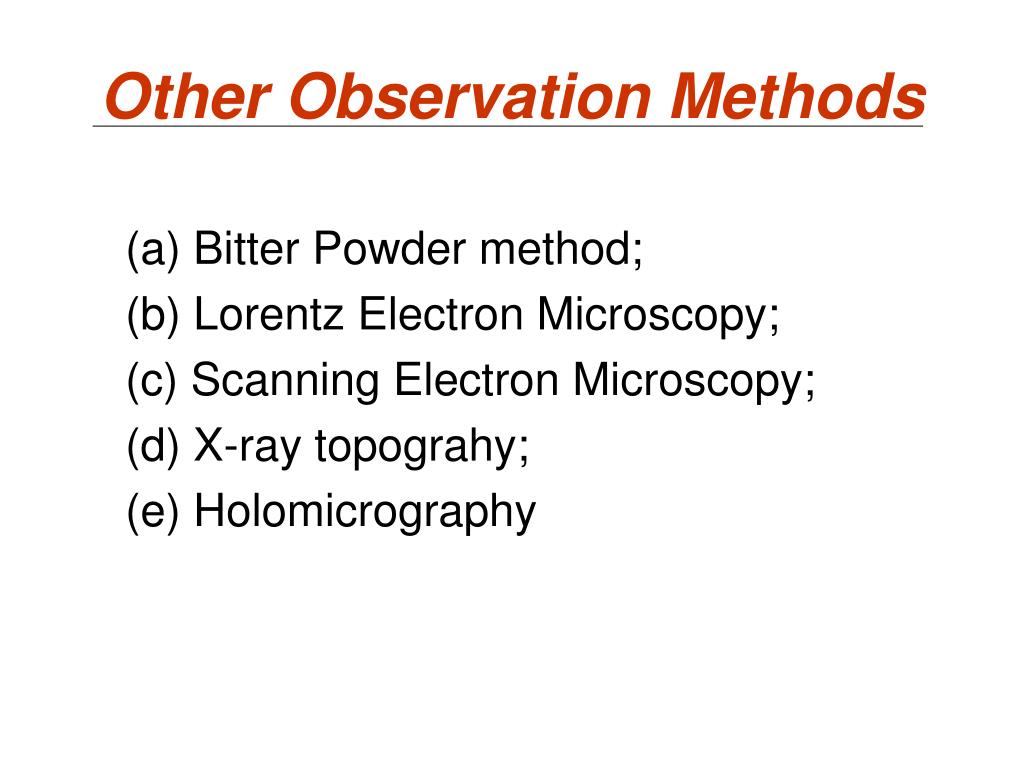 Other Observation Methods

(a) Bitter Powder method;
(b) Lorentz Electron Microscopy;
(c) Scanning Electron Microscopy;
(d) X-ray topograhy;
(e) Holomicrography